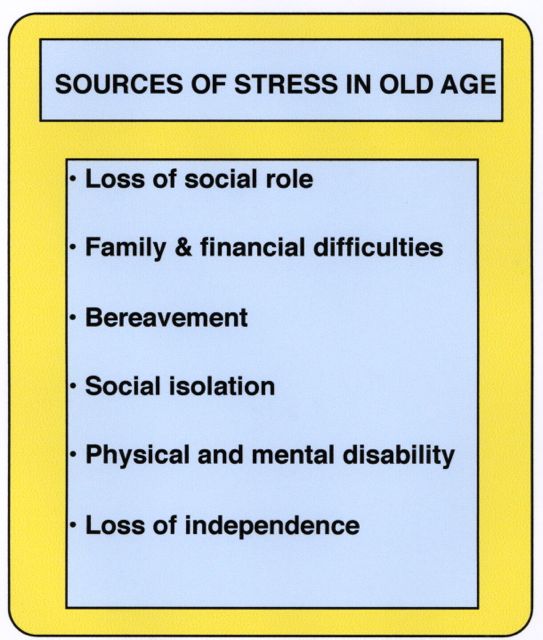 SOURCES OF STRESS IN OLD AGE

• Loss of social role

• Family & financial difficulties

• Bereavement

• Social isolation

• Physical and mental disability

• Loss of independence